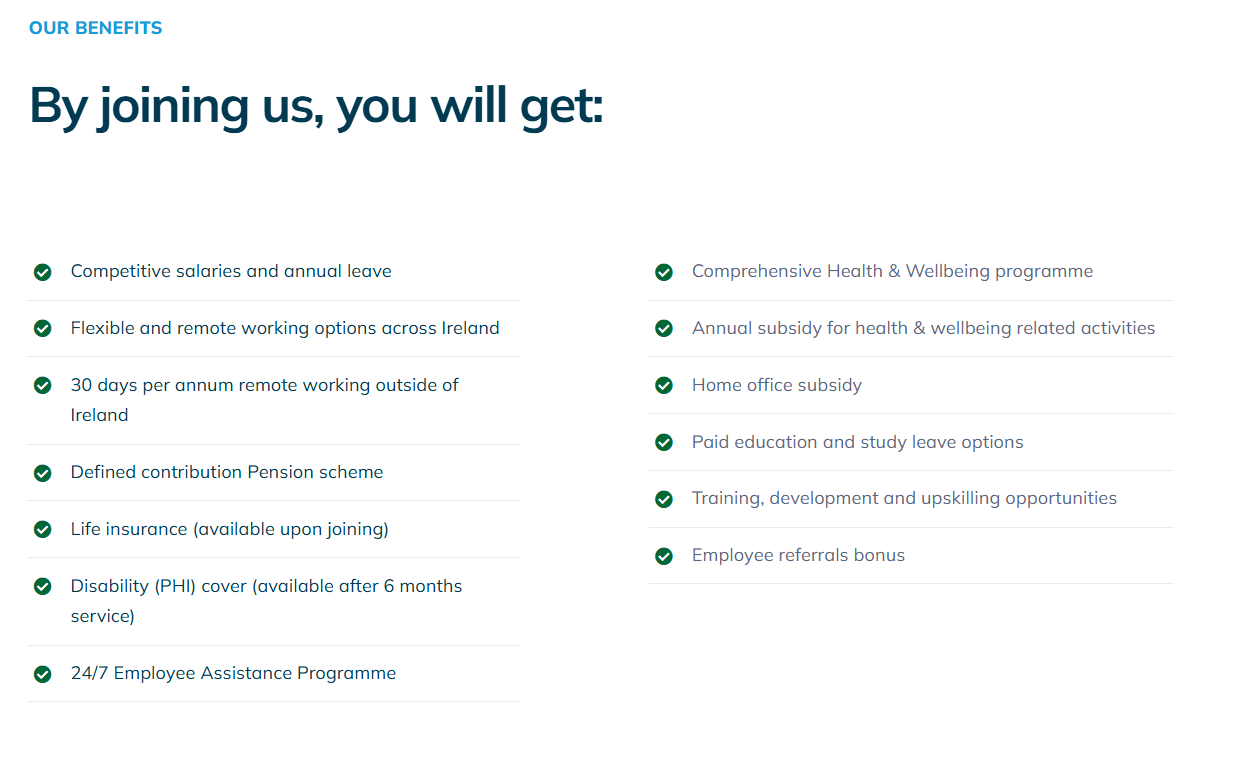 OUR BENEFITS

By joining us, you will get:

Competitive salaries and annual leave

Flexible and remote working options across Ireland

30 days per annum remote working outside of Ireland

Defined contribution Pension scheme

Life insurance (available upon joining)

Disability (PHI) cover (available after 6 months service)

24/7 Employee Assistance Programme

Comprehensive Health & Wellbeing programme

Annual subsidy for health & wellbeing related activities

Home office subsidy

Paid education and study leave options

Training, development and upskilling opportunities

Employee referrals bonus